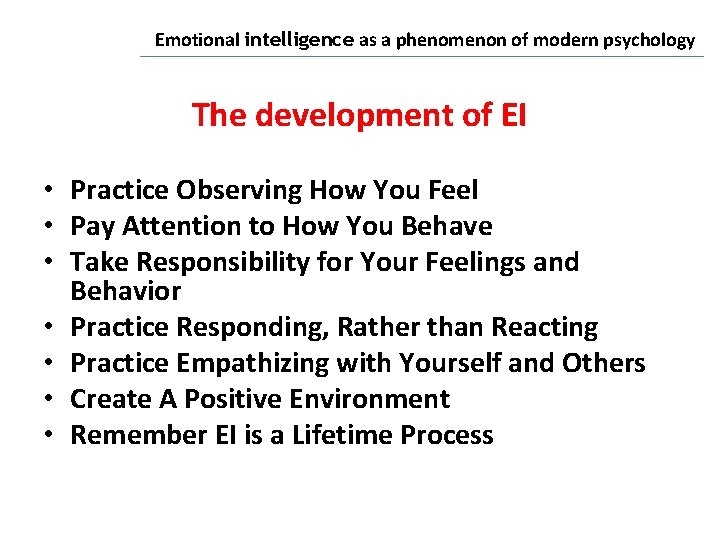 Emotional intelligence as a phenomenon of modern psychology

The development of EI

• Practice Observing How You Feel
• Pay Attention to How You Behave
• Take Responsibility for Your Feelings and Behavior
• Practice Responding, Rather than Reacting
• Practice Empathizing with Yourself and Others
• Create A Positive Environment
• Remember EI is a Lifetime Process